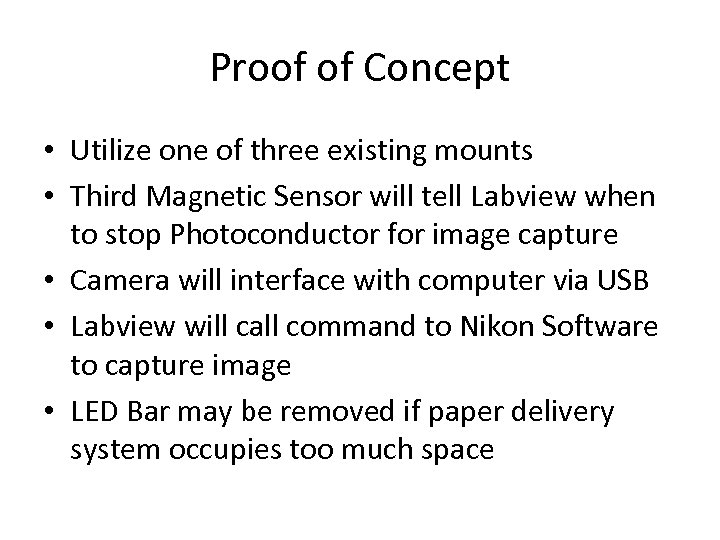 Proof of Concept

• Utilize one of three existing mounts
• Third Magnetic Sensor will tell Labview when to stop Photoconductor for image capture
• Camera will interface with computer via USB
• Labview will call command to Nikon Software to capture image
• LED Bar may be removed if paper delivery system occupies too much space